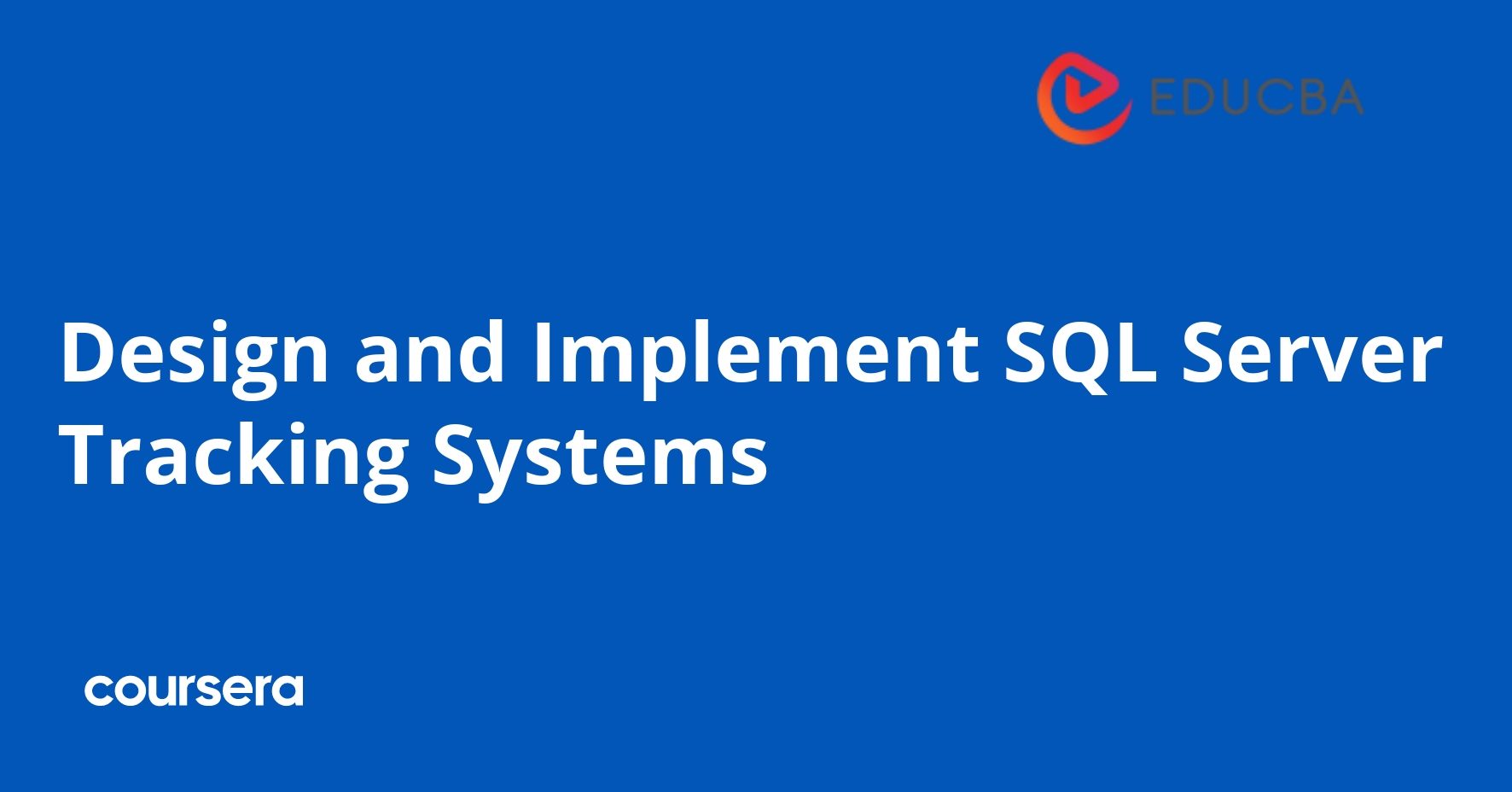 EDUCBA

Design and Implement SQL Server Tracking Systems

coursera